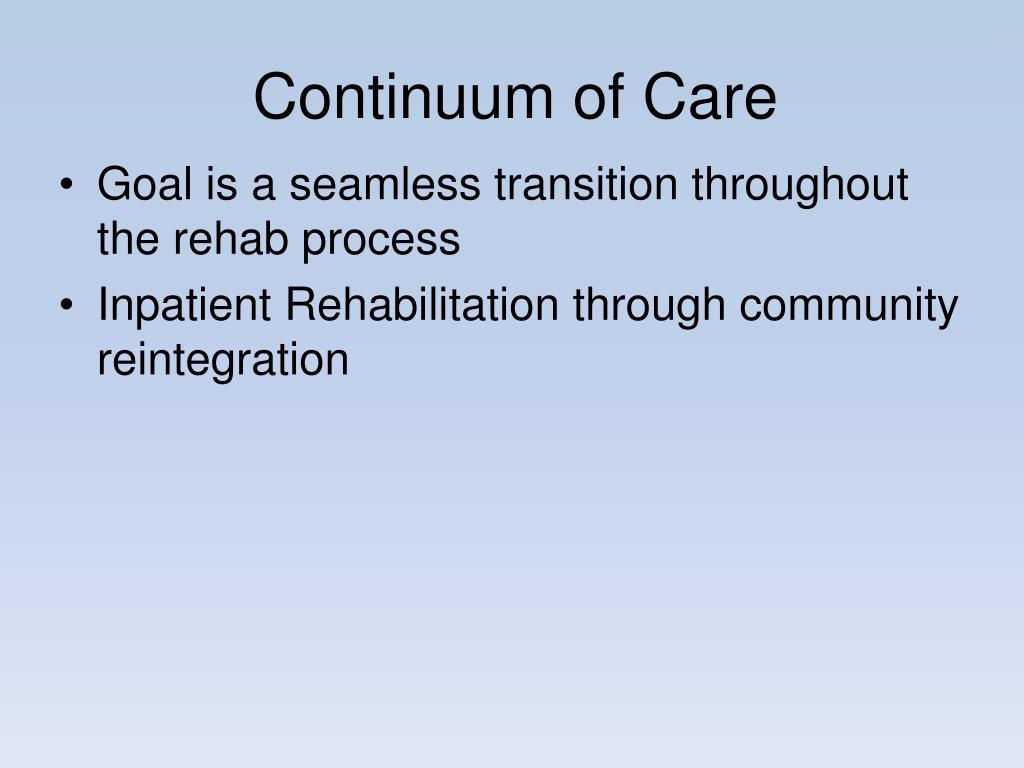 Continuum of Care

• Goal is a seamless transition throughout the rehab process
• Inpatient Rehabilitation through community reintegration